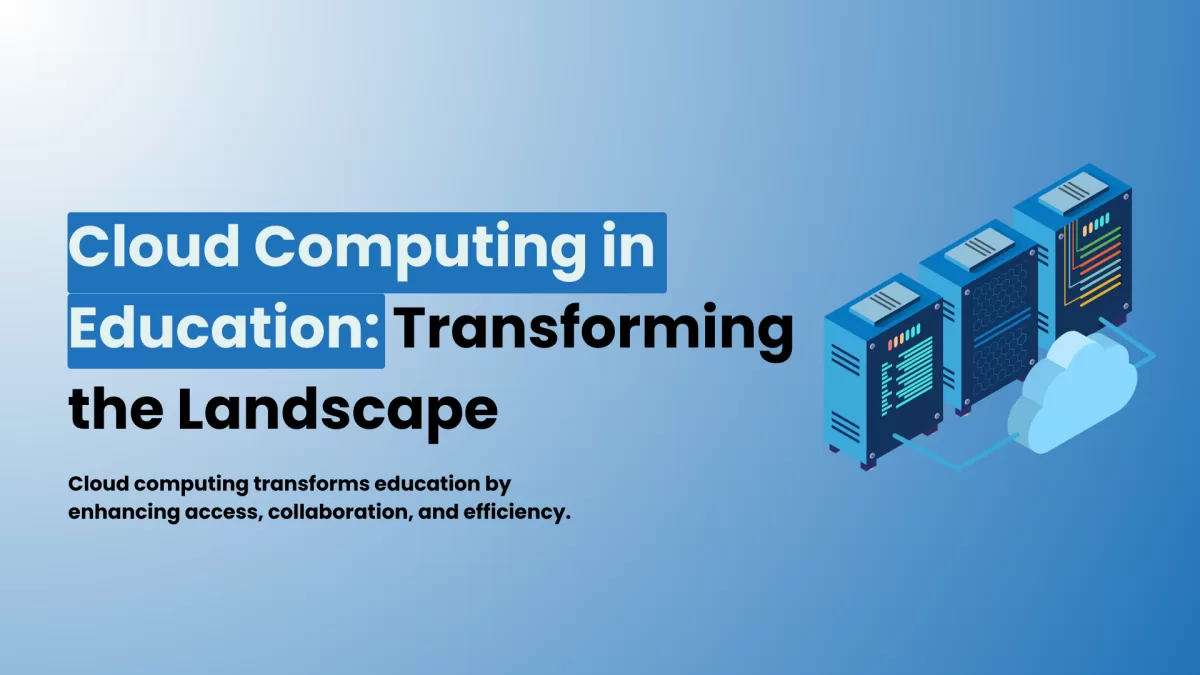 Cloud Computing in Education: Transforming the Landscape

Cloud computing transforms education by enhancing access, collaboration, and efficiency.